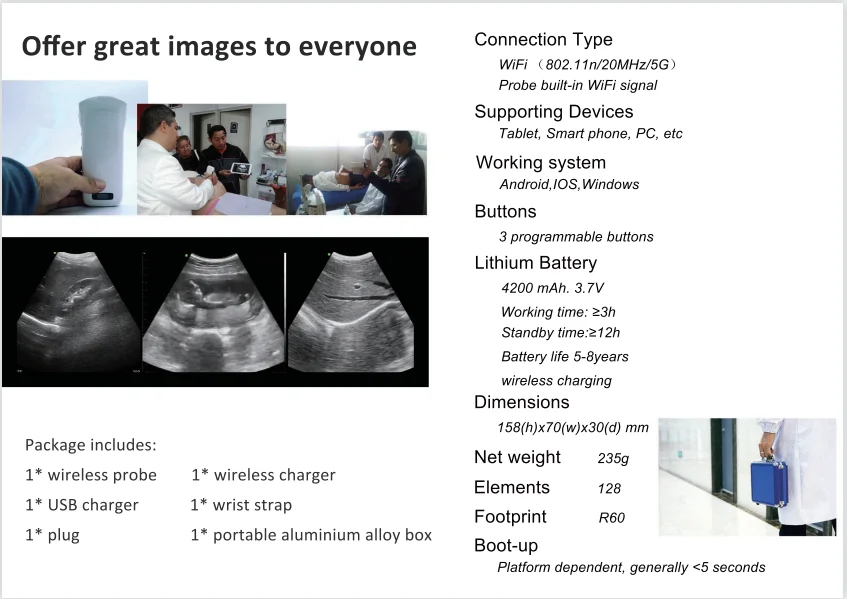 Offer great images to everyone

Package includes:
1* wireless probe  1* wireless charger
1* USB charger  1* wrist strap
1* plug  1* portable aluminium alloy box

Connection Type
WiFi （802.11n/20MHz/5G）
Probe built-in WiFi signal

Supporting Devices
Tablet, Smart phone, PC, etc

Working system
Android,IOS,Windows

Buttons
3 programmable buttons

Lithium Battery
4200 mAh. 3.7V
Working time: ≥3h
Standby time:≥12h
Battery life 5-8years
wireless charging

Dimensions
158(h)x70(w)x30(d) mm

Net weight  235g
Elements  128
Footprint  R60
Boot-up
Platform dependent, generally <5 seconds